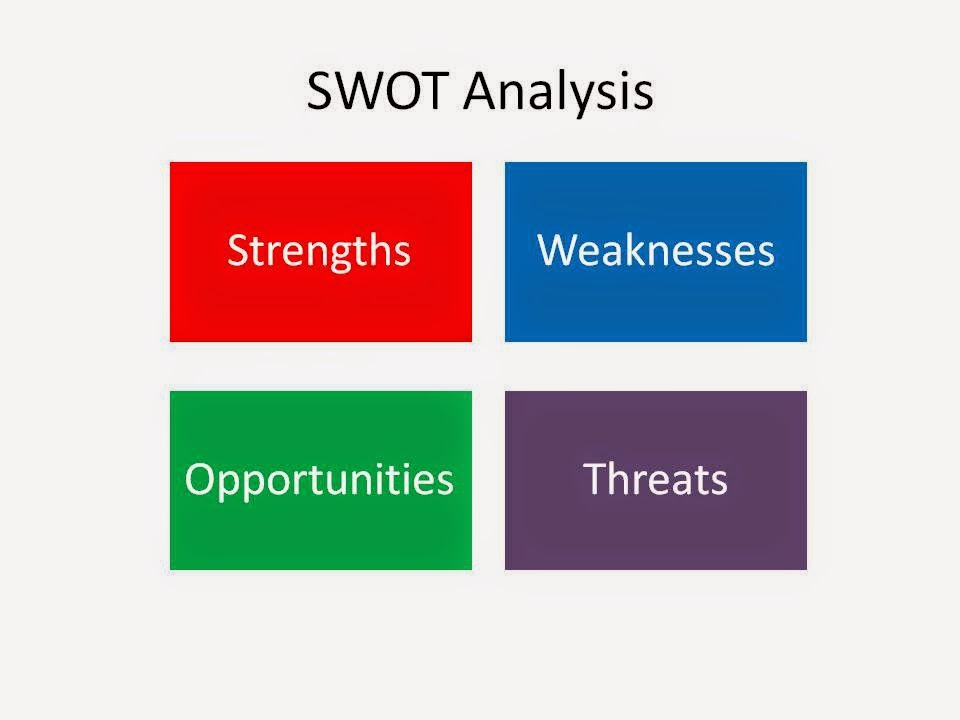 SWOT Analysis

Strengths

Weaknesses

Opportunities

Threats